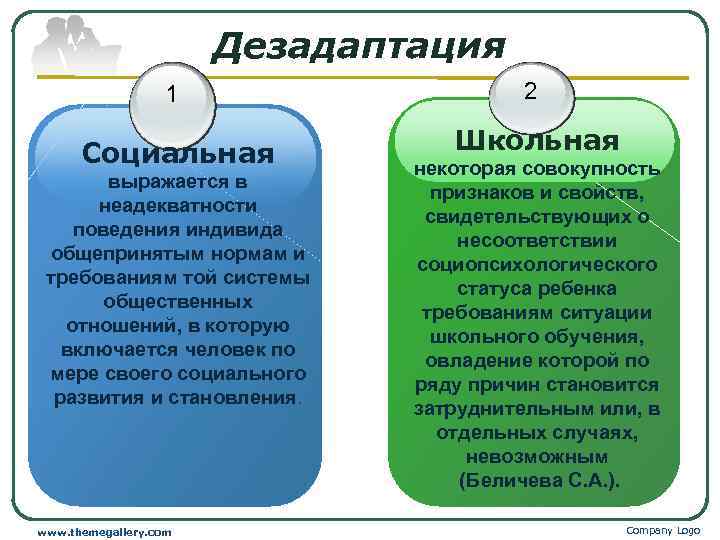 Дезадаптация

1

Социальная
выражается в неадекватности поведения индивида общепринятым нормам и требованиям той системы общественных отношений, в которую включается человек по мере своего социального развития и становления.

2

Школьная
некоторая совокупность признаков и свойств, свидетельствующих о несоответствии социопсихологического статуса ребенка требованиям ситуации школьного обучения, овладение которой по ряду причин становится затруднительным или, в отдельных случаях, невозможным (Беличева С.А.).

www.themegallery.com

Company Logo